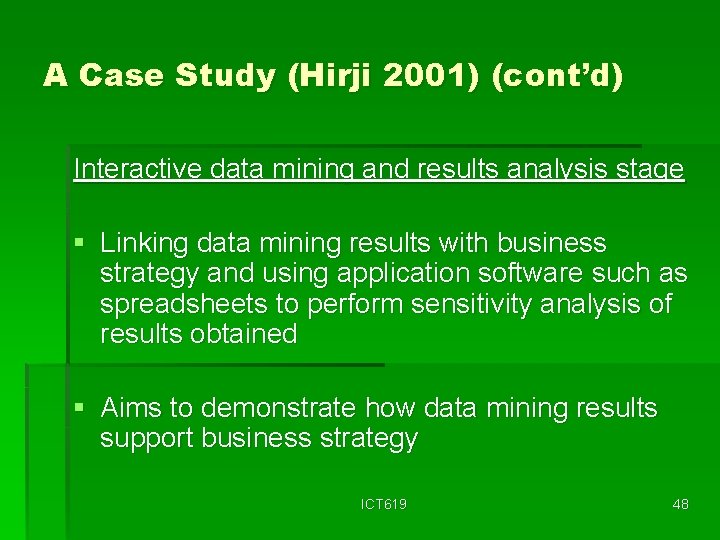 A Case Study (Hirji 2001) (cont’d)

Interactive data mining and results analysis stage

▪ Linking data mining results with business strategy and using application software such as spreadsheets to perform sensitivity analysis of results obtained

▪ Aims to demonstrate how data mining results support business strategy

ICT619

48